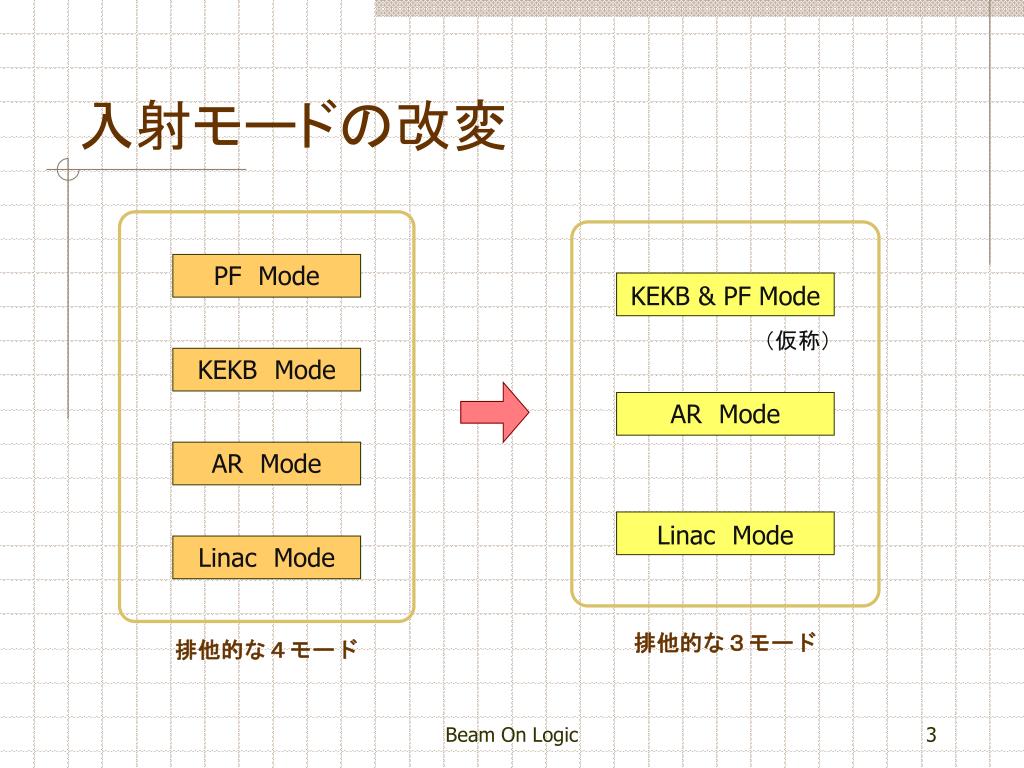 入射モードの改変

PF Mode

KEKB Mode

AR Mode

Linac Mode

排他的な４モード

KEKB & PF Mode

（仮称）

AR Mode

Linac Mode

排他的な３モード

Beam On Logic

3